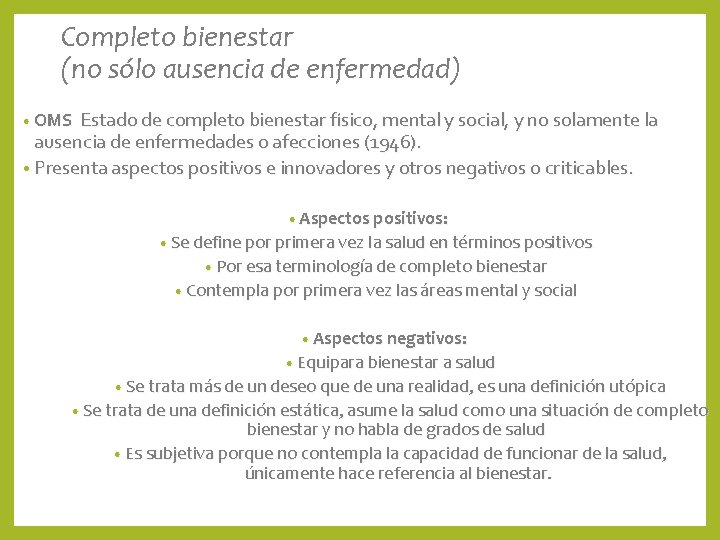 Completo bienestar
(no sólo ausencia de enfermedad)

• OMS Estado de completo bienestar físico, mental y social, y no solamente la ausencia de enfermedades o afecciones (1946).
• Presenta aspectos positivos e innovadores y otros negativos o criticables.

• Aspectos positivos:
• Se define por primera vez la salud en términos positivos
• Por esa terminología de completo bienestar
• Contempla por primera vez las áreas mental y social

• Aspectos negativos:
• Equipara bienestar a salud
• Se trata más de un deseo que de una realidad, es una definición utópica
• Se trata de una definición estática, asume la salud como una situación de completo bienestar y no habla de grados de salud
• Es subjetiva porque no contempla la capacidad de funcionar de la salud, únicamente hace referencia al bienestar.